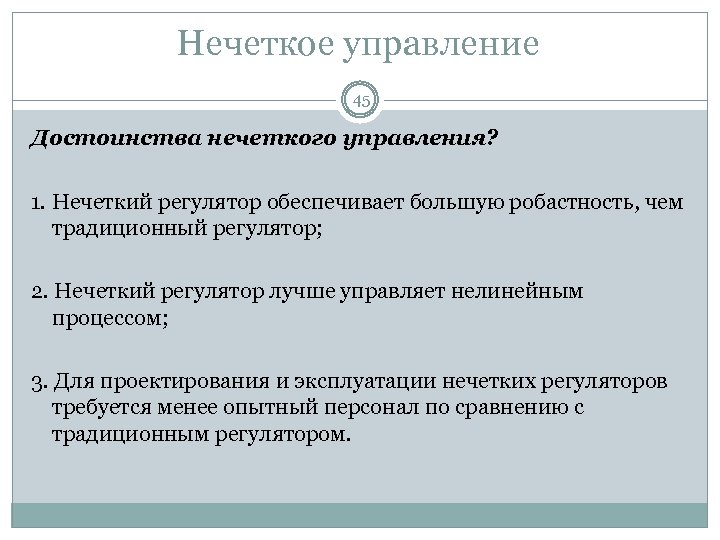 Нечеткое управление

45

Достоинства нечеткого управления?

1. Нечеткий регулятор обеспечивает большую робастность, чем традиционный регулятор;

2. Нечеткий регулятор лучше управляет нелинейным процессом;

3. Для проектирования и эксплуатации нечетких регуляторов требуется менее опытный персонал по сравнению с традиционным регулятором.